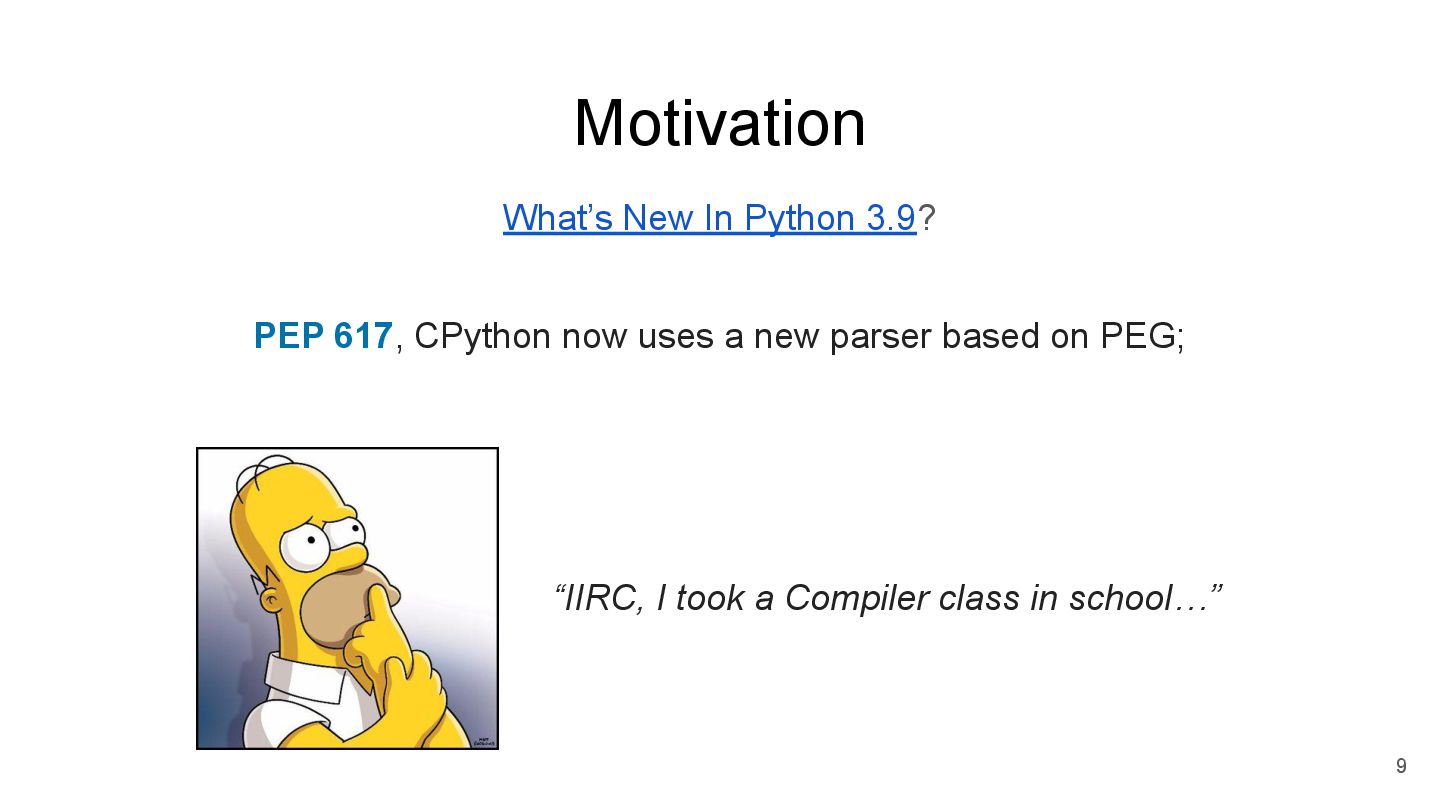 Motivation

What’s New In Python 3.9?

PEP 617, CPython now uses a new parser based on PEG;

“IIRC, I took a Compiler class in school…”

9